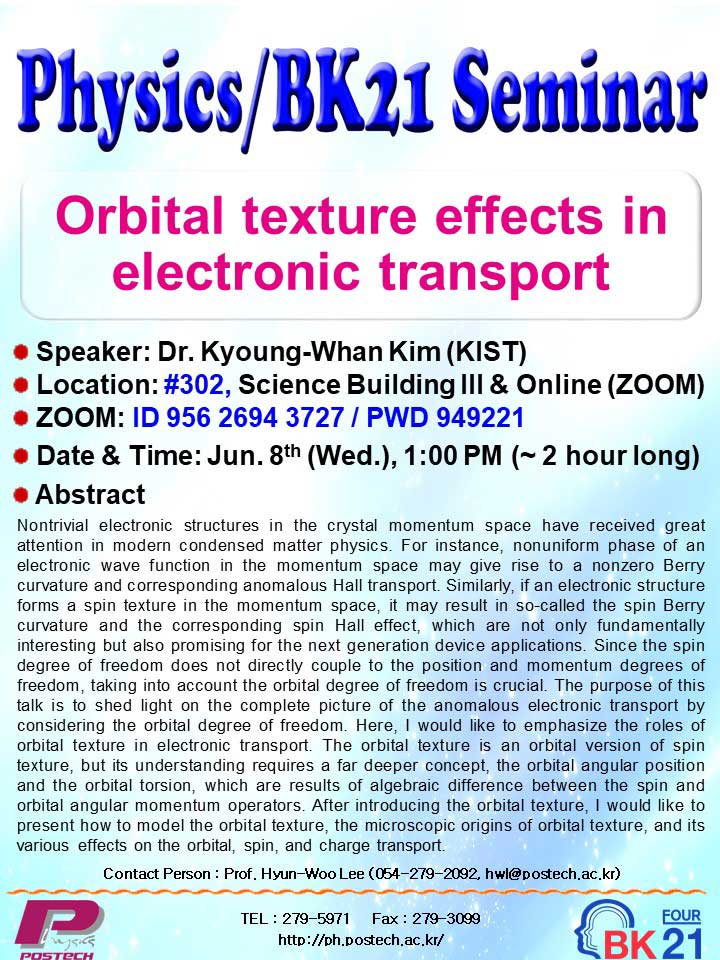 Physics/BK21 Seminar

Orbital texture effects in electronic transport

Speaker: Dr. Kyoung-Whan Kim (KIST)
Location: #302, Science Building III & Online (ZOOM)
ZOOM: ID 956 2694 3727 / PWD 949221
Date & Time: Jun. 8$^{th}$ (Wed.), 1:00 PM (~ 2 hour long)
Abstract

Nontrivial electronic structures in the crystal momentum space have received great attention in modern condensed matter physics. For instance, nonuniform phase of an electronic wave function in the momentum space may give rise to a nonzero Berry curvature and corresponding anomalous Hall transport. Similarly, if an electronic structure forms a spin texture in the momentum space, it may result in so-called the spin Berry curvature and the corresponding spin Hall effect, which are not only fundamentally interesting but also promising for the next generation device applications. Since the spin degree of freedom does not directly couple to the position and momentum degrees of freedom, taking into account the orbital degree of freedom is crucial. The purpose of this talk is to shed light on the complete picture of the anomalous electronic transport by considering the orbital degree of freedom. Here, I would like to emphasize the roles of orbital texture in electronic transport. The orbital texture is an orbital version of spin texture, but its understanding requires a far deeper concept, the orbital angular position and the orbital torsion, which are results of algebraic difference between the spin and orbital angular momentum operators. After introducing the orbital texture, I would like to present how to model the orbital texture, the microscopic origins of orbital texture, and its various effects on the orbital, spin, and charge transport.

Contact Person : Prof. Hyun-Woo Lee (054-279-2092, hwl@postech.ac.kr)

TEL : 279-5971 Fax : 279-3099
http://ph.postech.ac.kr/

Physics
POSTECH

FOUR
BK21